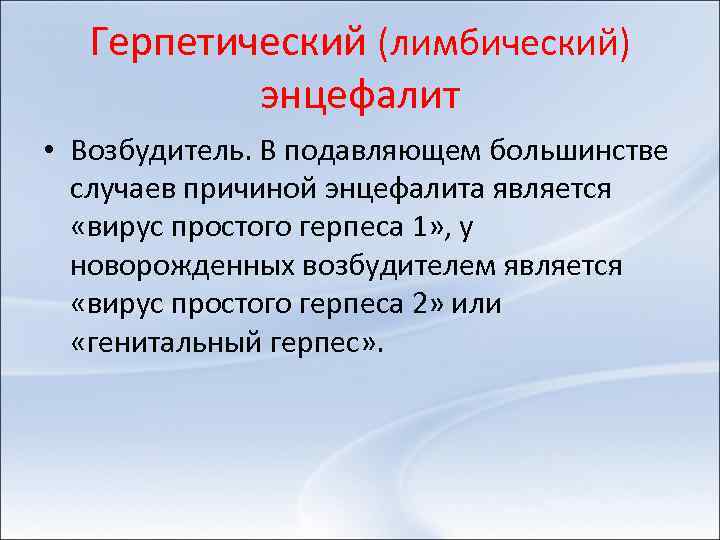 Герпетический (лимбический) энцефалит

• Возбудитель. В подавляющем большинстве случаев причиной энцефалита является «вирус простого герпеса 1», у новорожденных возбудителем является «вирус простого герпеса 2» или «генитальный герпес».